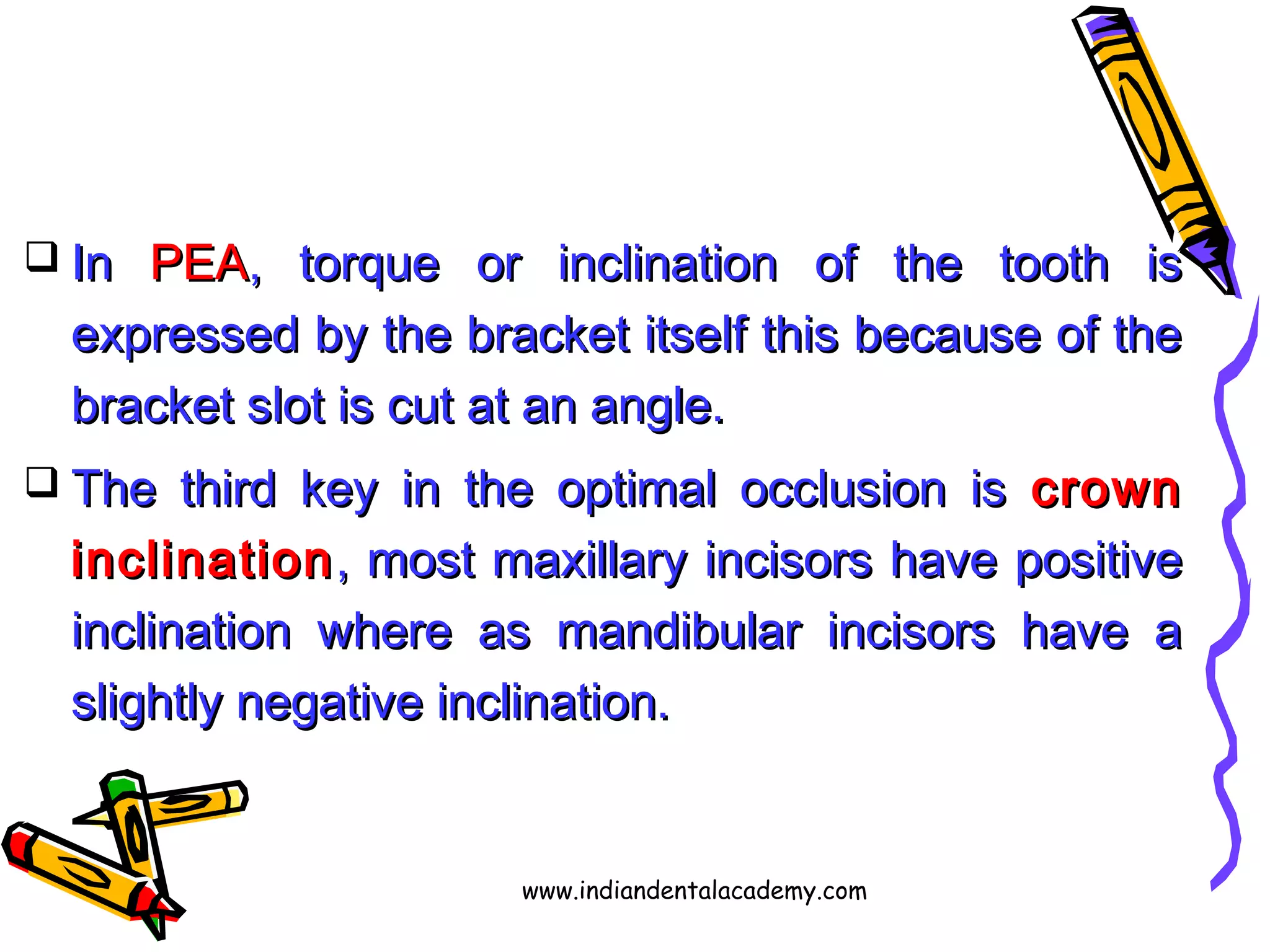 ❑ In PEA, torque or inclination of the tooth is expressed by the bracket itself this because of the bracket slot is cut at an angle.

❑ The third key in the optimal occlusion is crown inclination, most maxillary incisors have positive inclination where as mandibular incisors have a slightly negative inclination.

www.indiandentalacademy.com